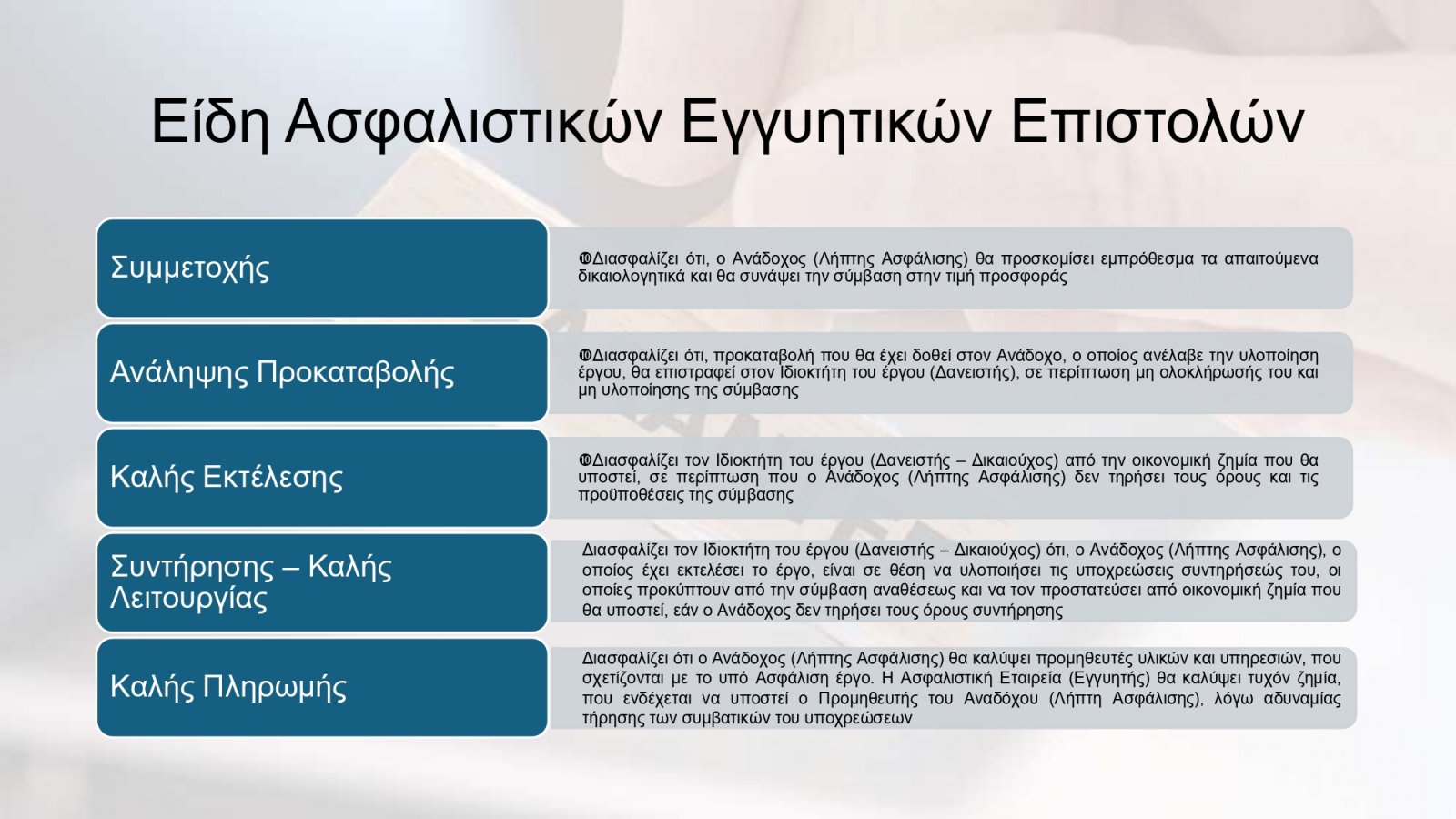 Είδη Ασφαλιστικών Εγγυητικών Επιστολών

Συμμετοχής

Διασφαλίζει ότι, ο Ανάδοχος (Λήπτης Ασφάλισης) θα προσκομίσει εμπρόθεσμα τα απαιτούμενα δικαιολογητικά και θα συνάψει την σύμβαση στην τιμή προσφοράς

Ανάληψης Προκαταβολής

Διασφαλίζει ότι, προκαταβολή που θα έχει δοθεί στον Ανάδοχο, ο οποίος ανέλαβε την υλοποίηση έργου, θα επιστραφεί στον Ιδιοκτήτη του έργου (Δανειστής), σε περίπτωση μη ολοκλήρωσής του και μη υλοποίησης της σύμβασης

Καλής Εκτέλεσης

Διασφαλίζει τον Ιδιοκτήτη του έργου (Δανειστής – Δικαιούχος) από την οικονομική ζημία που θα υποστεί, σε περίπτωση που ο Ανάδοχος (Λήπτης Ασφάλισης) δεν τηρήσει τους όρους και τις προϋποθέσεις της σύμβασης

Συντήρησης – Καλής Λειτουργίας

Διασφαλίζει τον Ιδιοκτήτη του έργου (Δανειστής – Δικαιούχος) ότι, ο Ανάδοχος (Λήπτης Ασφάλισης), ο οποίος έχει εκτελέσει το έργο, είναι σε θέση να υλοποιήσει τις υποχρεώσεις συντηρήσεώς του, οι οποίες προκύπτουν από την σύμβαση αναθέσεως και να τον προστατεύσει από οικονομική ζημία που θα υποστεί, εάν ο Ανάδοχος δεν τηρήσει τους όρους συντήρησης

Καλής Πληρωμής

Διασφαλίζει ότι ο Ανάδοχος (Λήπτης Ασφάλισης) θα καλύψει προμηθευτές υλικών και υπηρεσιών, που σχετίζονται με το υπό Ασφάλιση έργο. Η Ασφαλιστική Εταιρεία (Εγγυητής) θα καλύψει τυχόν ζημία, που ενδέχεται να υποστεί ο Προμηθευτής του Αναδόχου (Λήπτη Ασφάλισης), λόγω αδυναμίας τήρησης των συμβατικών του υποχρεώσεων